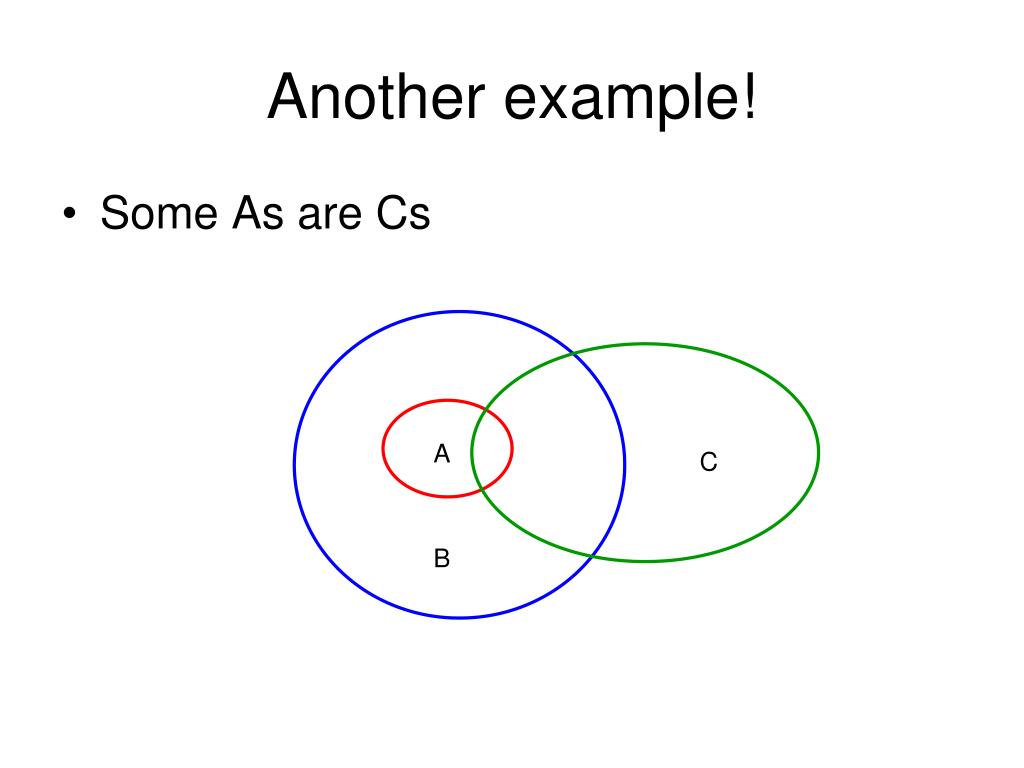 Another example!

• Some As are Cs

A

C

B